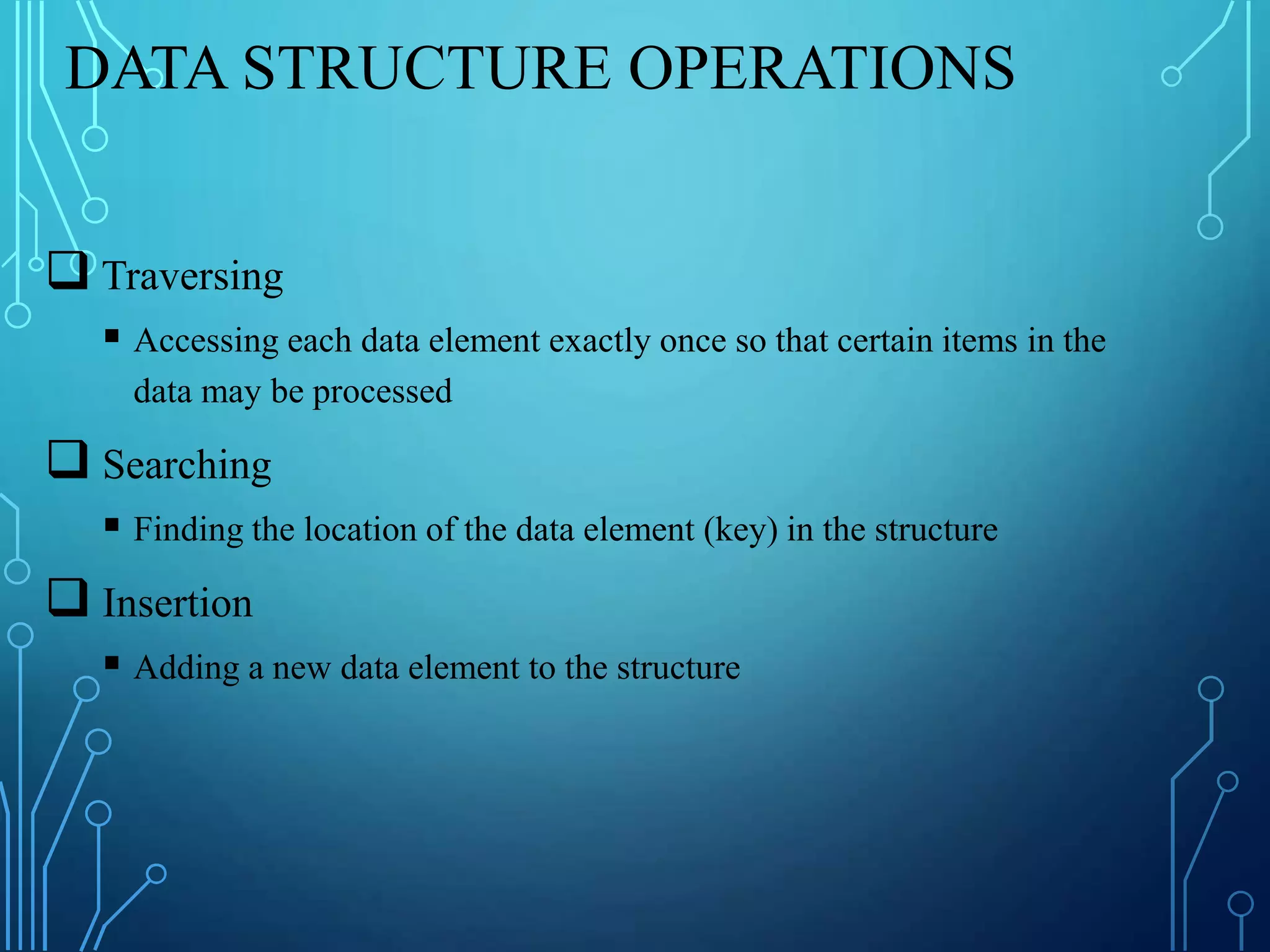 DATA STRUCTURE OPERATIONS

❑ Traversing

▪ Accessing each data element exactly once so that certain items in the data may be processed

❑ Searching

▪ Finding the location of the data element (key) in the structure

❑ Insertion

▪ Adding a new data element to the structure